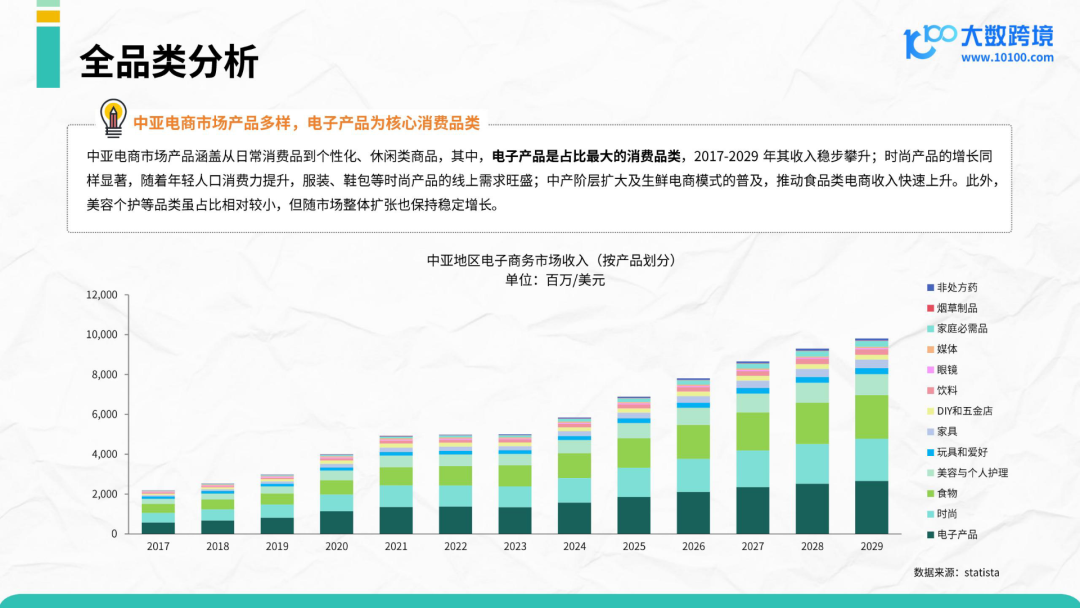 全品类分析

大数跨境
www.10100.com

中亚电商市场产品多样，电子产品为核心消费品类

中亚电商市场产品涵盖从日常消费品到个性化、休闲类商品，其中，电子产品是占比最大的消费品类，2017-2029 年其收入稳步攀升；时尚产品的增长同样显著，随着年轻人口消费力提升，服装、鞋包等时尚产品的线上需求旺盛；中产阶层扩大及生鲜电商模式的普及，推动食品类电商收入快速上升。此外，美容个护等品类虽占比相对较小，但随市场整体扩张也保持稳定增长。

中亚地区电子商务市场收入（按产品划分）
单位：百万/美元

12,000
10,000
8,000
6,000
4,000
2,000
0

2017 2018 2019 2020 2021 2022 2023 2024 2025 2026 2027 2028 2029

非处方药
烟草制品
家庭必需品
媒体
眼镜
饮料
DIY和五金店
家具
玩具和爱好
美容与个人护理
食物
时尚
电子产品

数据来源：statista